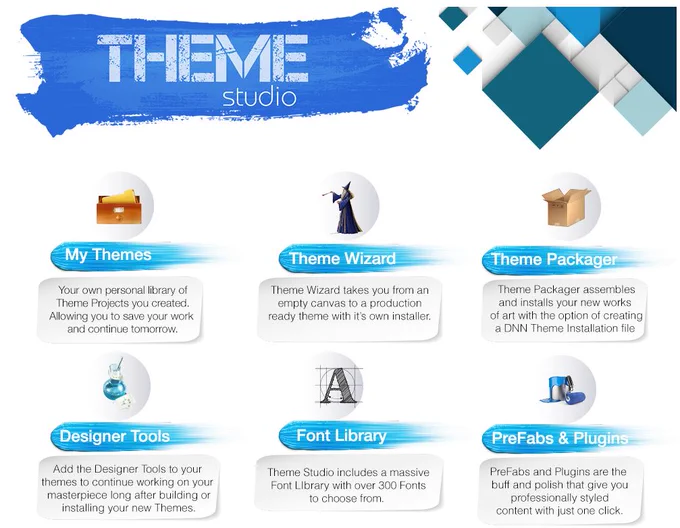 THEME
studio

My Themes

Your own personal library of Theme Projects you created. Allowing you to save your work and continue tomorrow.

Theme Wizard

Theme Wizard takes you from an empty canvas to a production ready theme with it's own installer.

Theme Packager

Theme Packager assembles and installs your new works of art with the option of creating a DNN Theme Installation file

Designer Tools

Add the Designer Tools to your themes to continue working on your masterpiece long after building or installing your new Themes.

Font Library

Theme Studio includes a massive Font LIbrary with over 300 Fonts to choose from.

PreFabs & Plugins

PreFabs and Plugins are the buff and polish that give you professionally styled content with just one click.